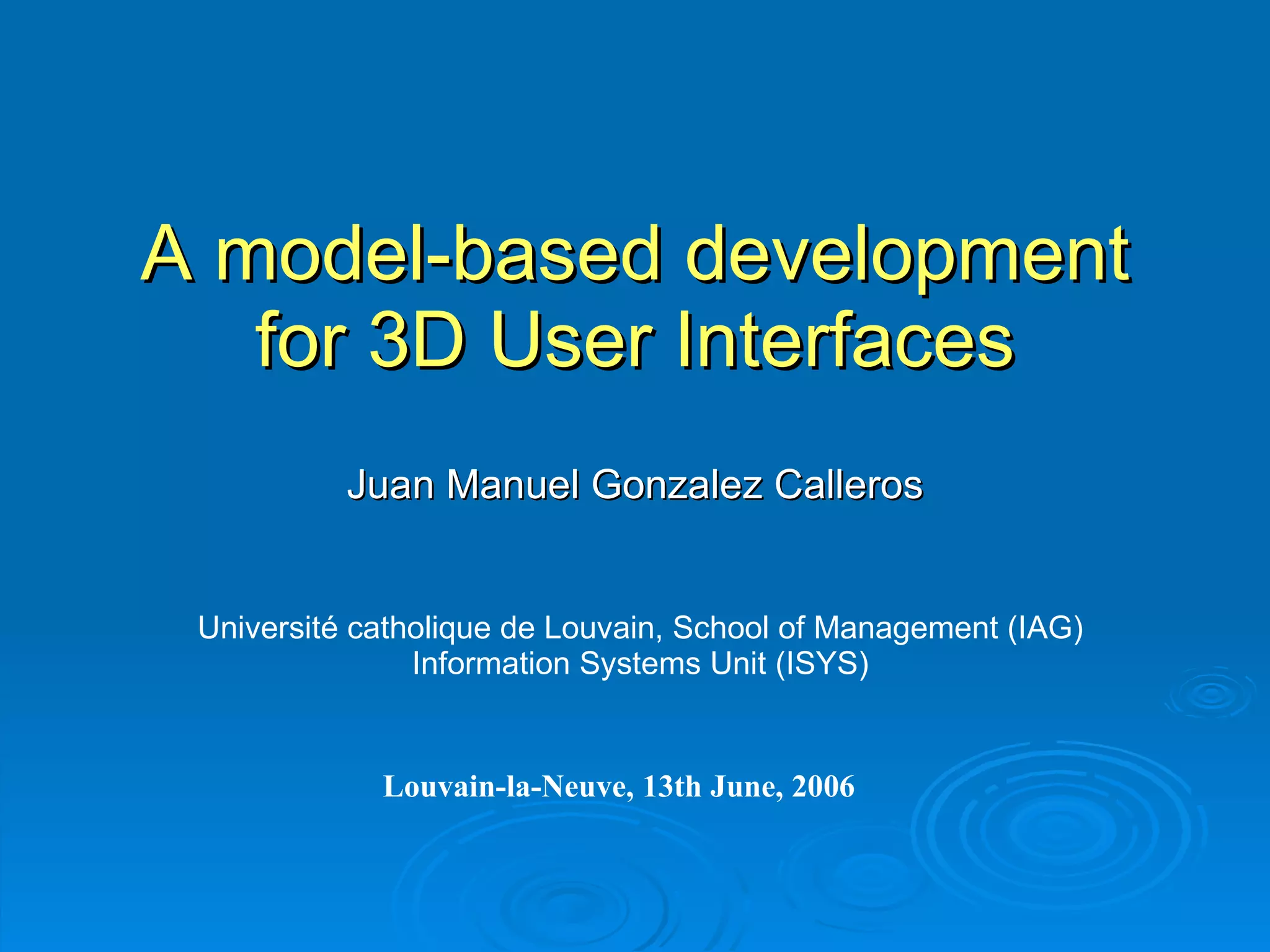 A model-based development for 3D User Interfaces

Juan Manuel Gonzalez Calleros

Université catholique de Louvain, School of Management (IAG)
Information Systems Unit (ISYS)

Louvain-la-Neuve, 13th June, 2006